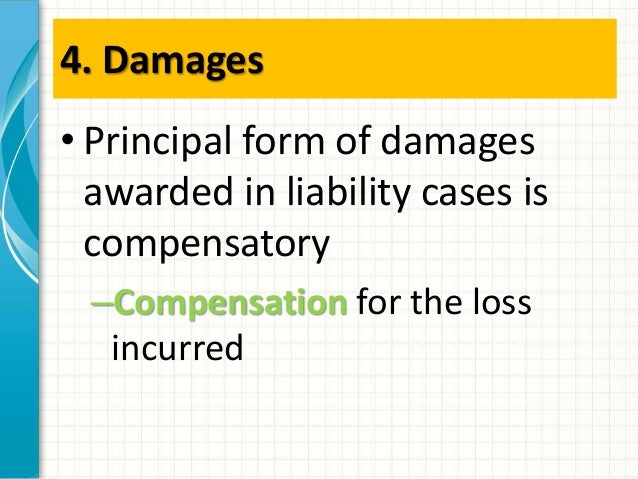 4. Damages

• Principal form of damages awarded in liability cases is compensatory

–Compensation for the loss incurred